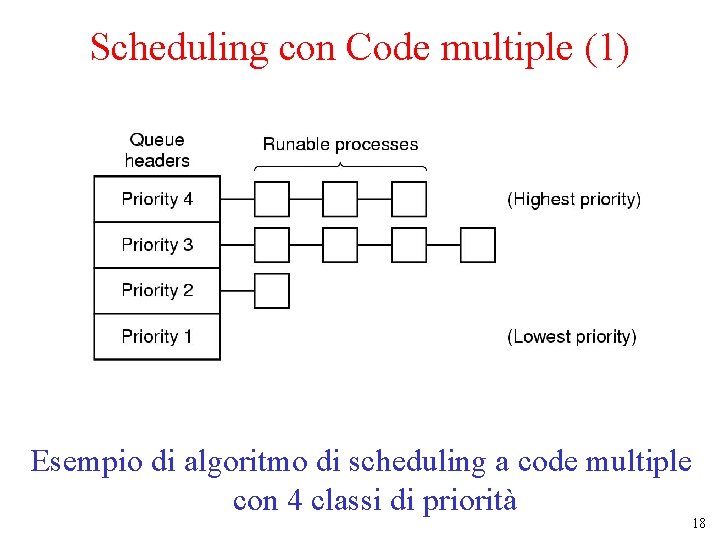 Scheduling con Code multiple (1)

Queue headers

Runable processes

Priority 4

(Highest priority)

Priority 3

Priority 2

Priority 1

(Lowest priority)

Esempio di algoritmo di scheduling a code multiple con 4 classi di priorità

18